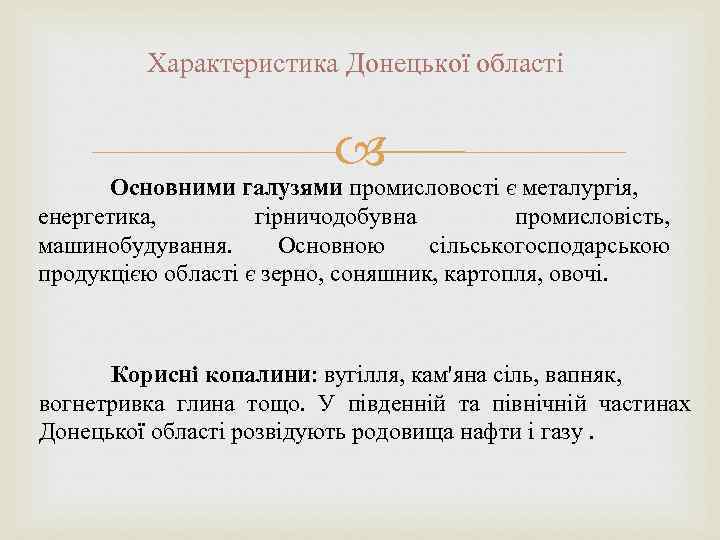 Характеристика Донецької області

Основними галузями промисловості є металургія, енергетика, гірничодобувна промисловість, машинобудування. Основною сільськогосподарською продукцією області є зерно, соняшник, картопля, овочі.

Корисні копалини: вугілля, кам'яна сіль, вапняк, вогнетривка глина тощо. У південній та північній частинах Донецької області розвідують родовища нафти і газу .